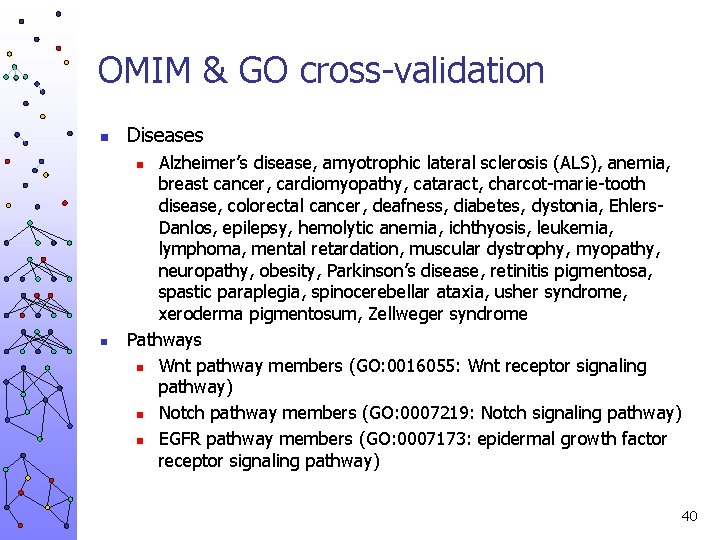 OMIM & GO cross-validation

- Diseases
  - Alzheimer's disease, amyotrophic lateral sclerosis (ALS), anemia, breast cancer, cardiomyopathy, cataract, charcot-marie-tooth disease, colorectal cancer, deafness, diabetes, dystonia, Ehlers-Danlos, epilepsy, hemolytic anemia, ichthyosis, leukemia, lymphoma, mental retardation, muscular dystrophy, myopathy, neuropathy, obesity, Parkinson's disease, retinitis pigmentosa, spastic paraplegia, spinocerebellar ataxia, usher syndrome, xeroderma pigmentosum, Zellweger syndrome
- Pathways
  - Wnt pathway members (GO:0016055: Wnt receptor signaling pathway)
  - Notch pathway members (GO:0007219: Notch signaling pathway)
  - EGFR pathway members (GO:0007173: epidermal growth factor receptor signaling pathway)

40